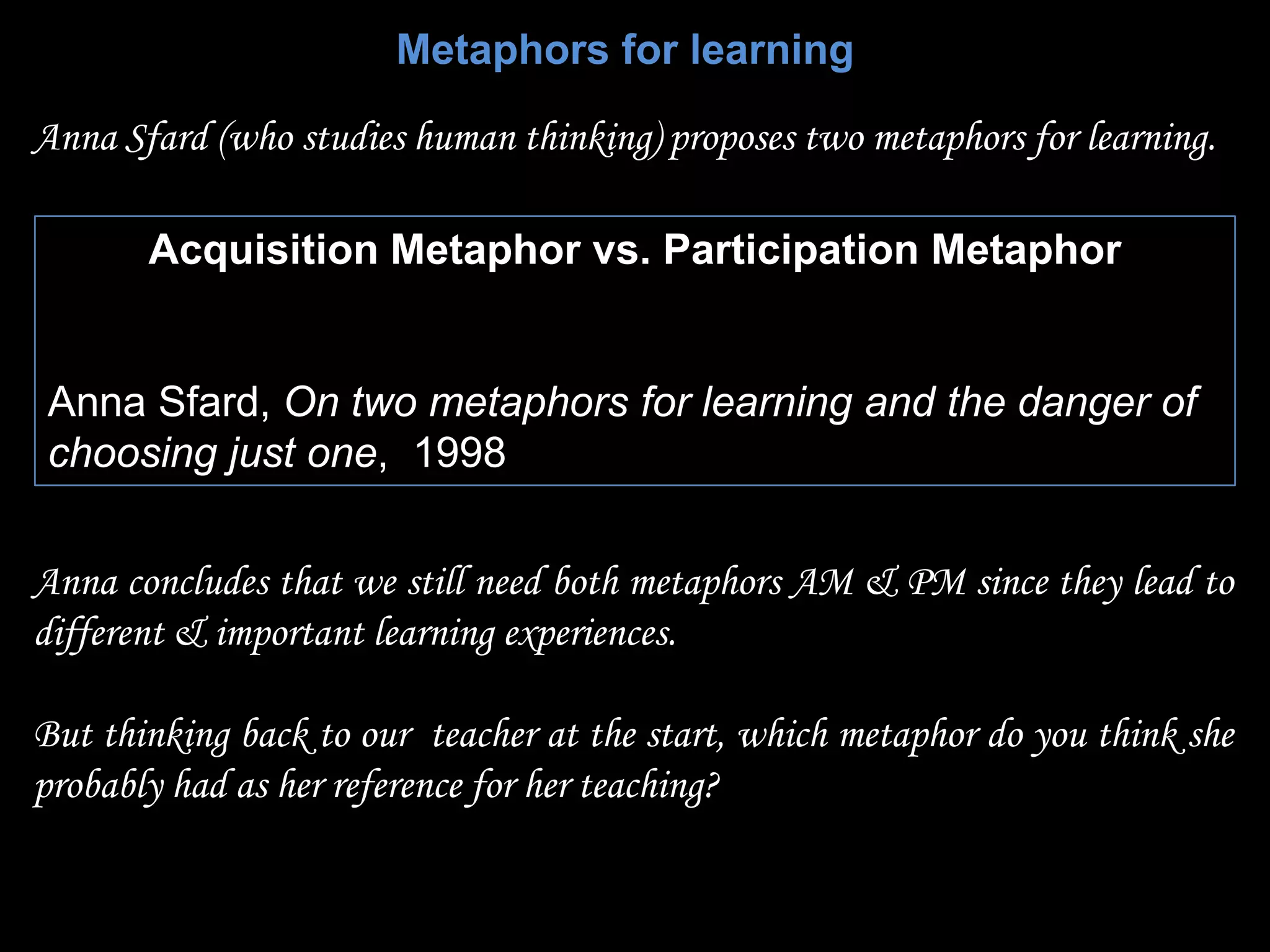 Metaphors for learning

Anna Sfard (who studies human thinking) proposes two metaphors for learning.

Acquisition Metaphor vs. Participation Metaphor

Anna Sfard, On two metaphors for learning and the danger of choosing just one, 1998

Anna concludes that we still need both metaphors AM & PM since they lead to different & important learning experiences.

But thinking back to our teacher at the start, which metaphor do you think she probably had as her reference for her teaching?